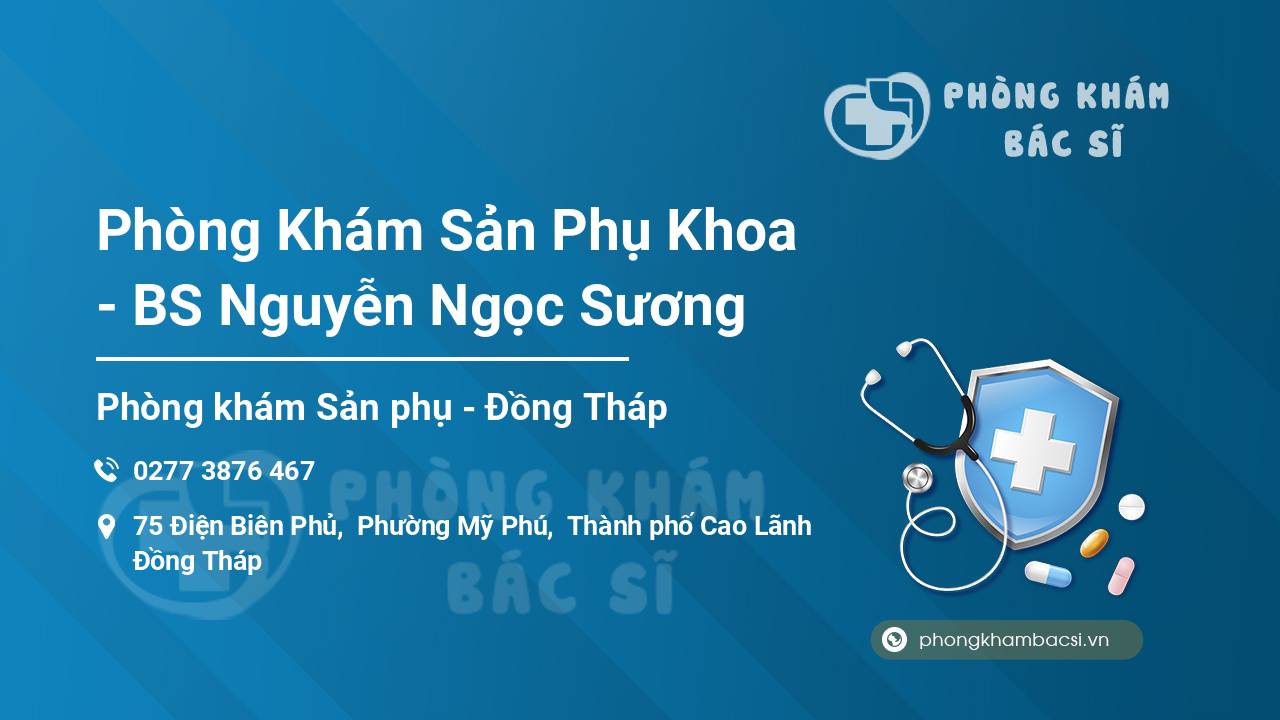 PHÒNG KHÁM BÁC SĨ

Phòng Khám Sản Phụ Khoa - BS Nguyễn Ngọc Sương

Phòng khám Sản phụ - Đồng Tháp

0277 3876 467

75 Điện Biên Phủ, Phường Mỹ Phú, Thành phố Cao Lãnh Đồng Tháp

PHÒNG KHÁM BÁC SĨ

phongkhambacsi.vn